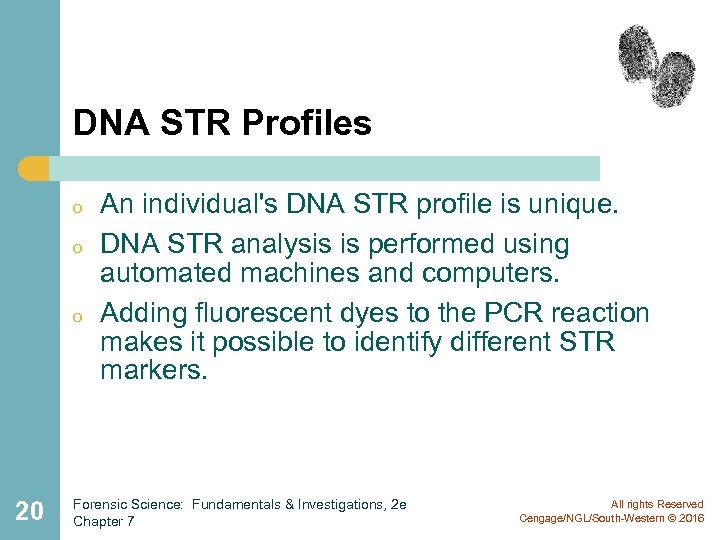 DNA STR Profiles

o An individual's DNA STR profile is unique.

o DNA STR analysis is performed using automated machines and computers.

o Adding fluorescent dyes to the PCR reaction makes it possible to identify different STR markers.

20

Forensic Science: Fundamentals & Investigations, 2e
Chapter 7

All rights Reserved
Cengage/NGL/South-Western © 2016